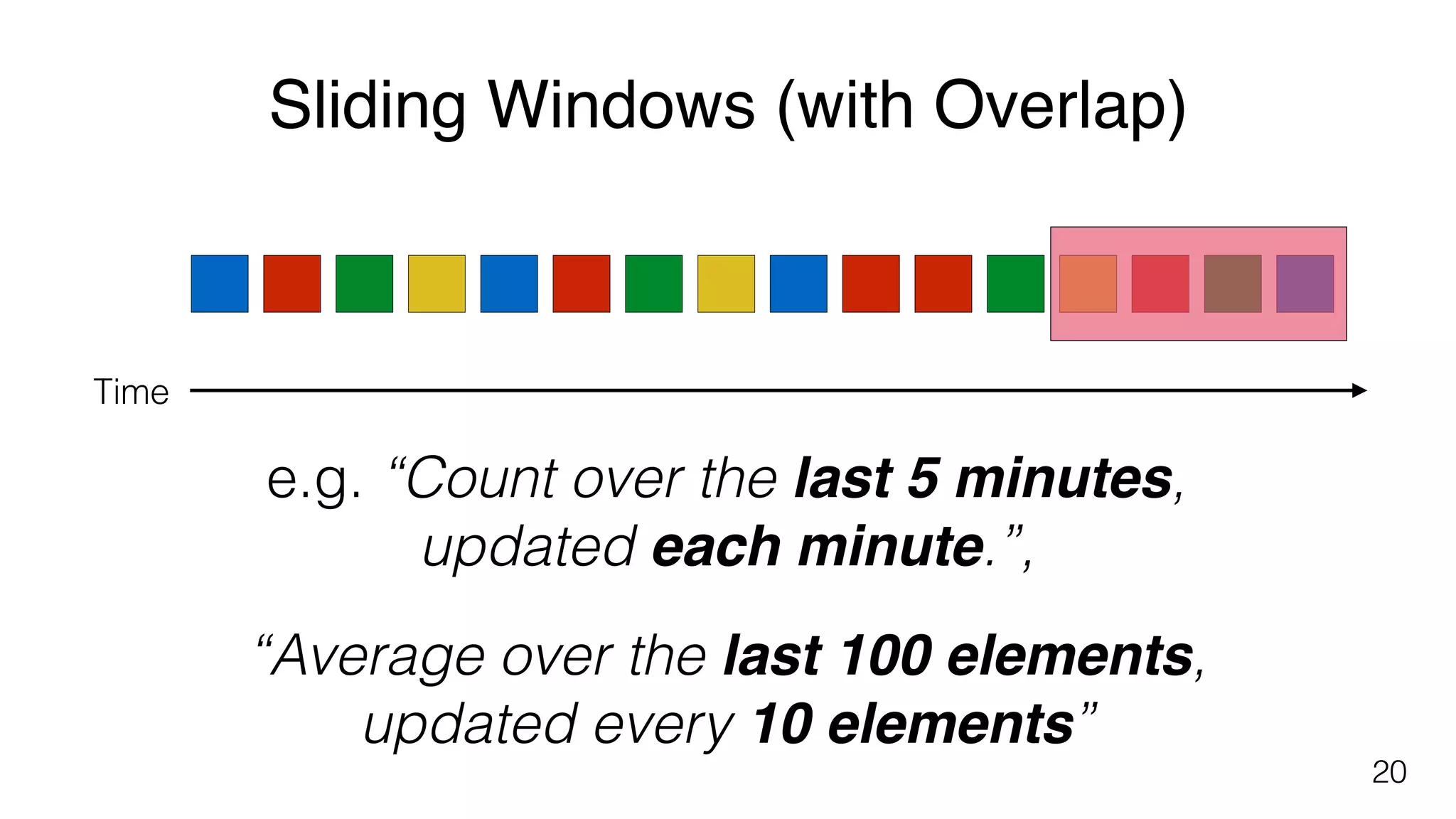 Sliding Windows (with Overlap)

Time

e.g. “Count over the last 5 minutes, updated each minute.”,

“Average over the last 100 elements, updated every 10 elements”

20